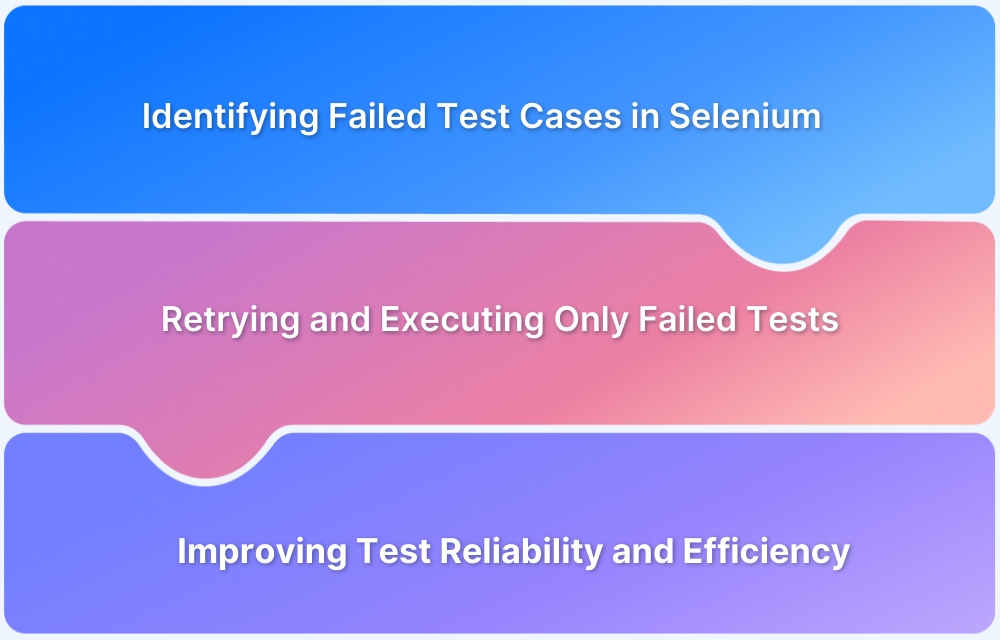 Identifying Failed Test Cases in Selenium

Retrying and Executing Only Failed Tests

Improving Test Reliability and Efficiency